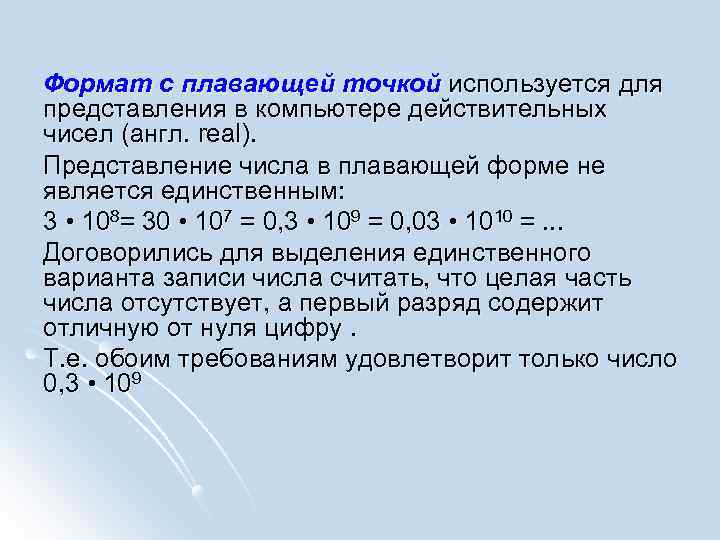 Формат с плавающей точкой используется для представления в компьютере действительных чисел (англ. real).

Представление числа в плавающей форме не является единственным:

$3 \cdot 10^8 = 30 \cdot 10^7 = 0,3 \cdot 10^9 = 0,03 \cdot 10^{10} = ...$

Договорились для выделения единственного варианта записи числа считать, что целая часть числа отсутствует, а первый разряд содержит отличную от нуля цифру .

Т.е. обоим требованиям удовлетворит только число $0,3 \cdot 10^9$